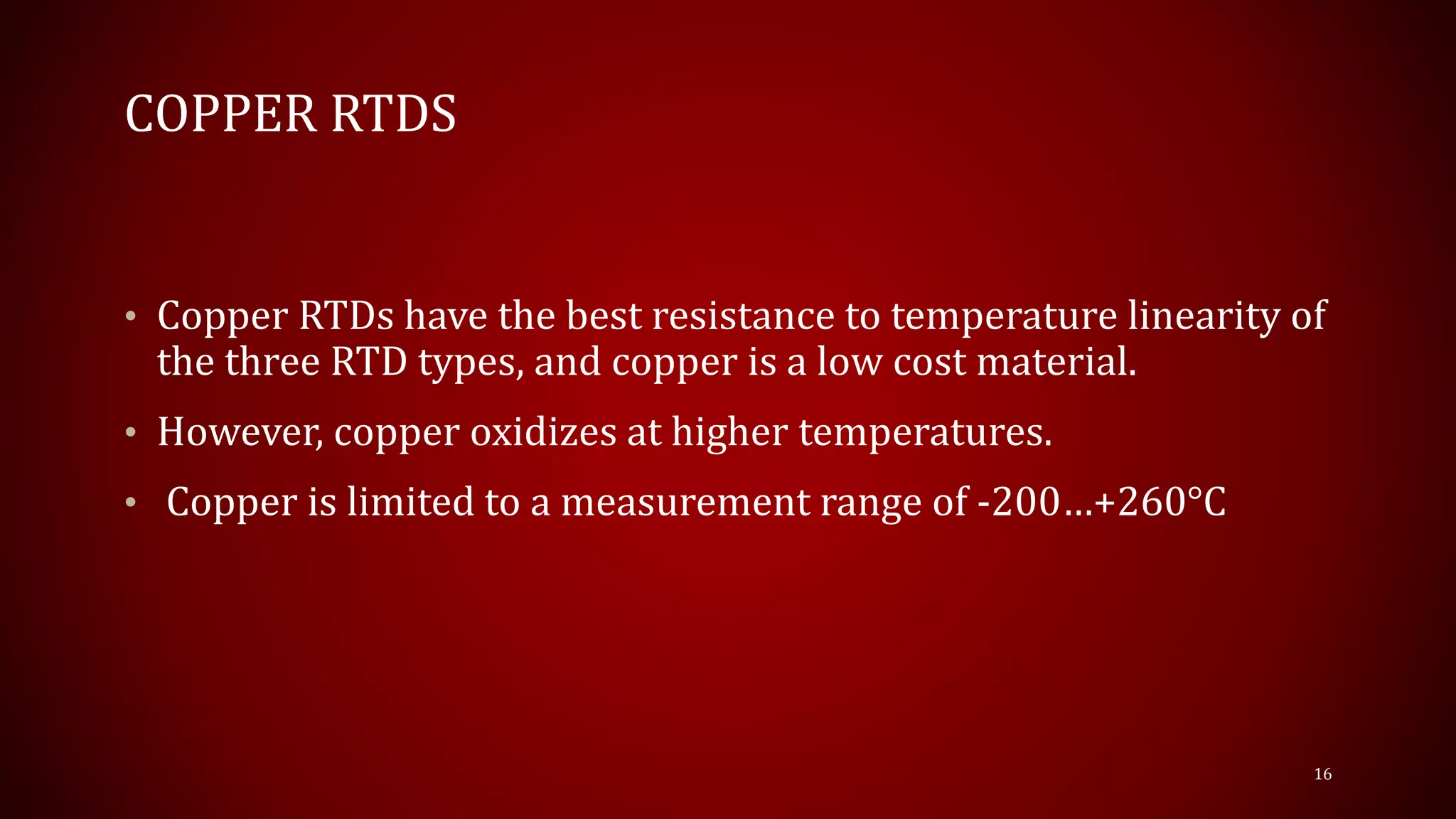 COPPER RTDS

• Copper RTDs have the best resistance to temperature linearity of the three RTD types, and copper is a low cost material.

• However, copper oxidizes at higher temperatures.

• Copper is limited to a measurement range of -200…+260°C

16